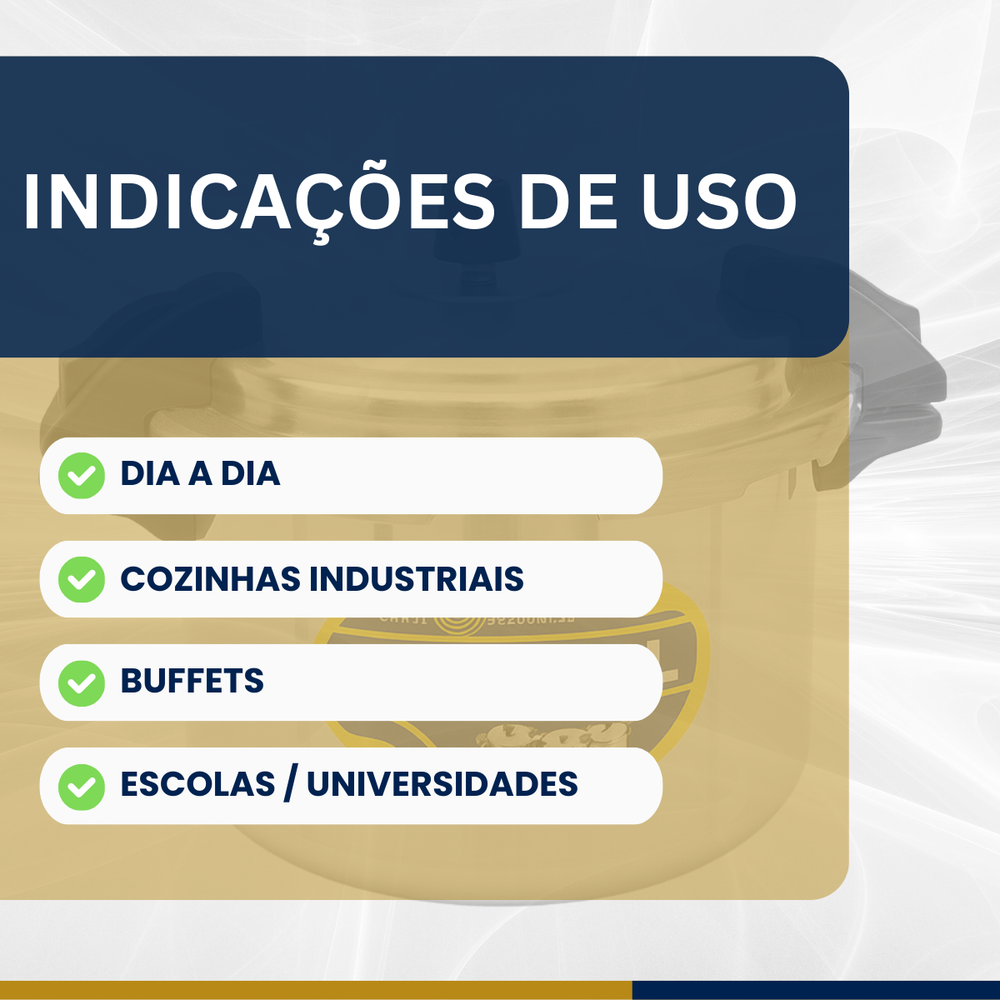 INDICAÇÕES DE USO

DIA A DIA

COZINHAS INDUSTRIAIS

BUFFETS

ESCOLAS / UNIVERSIDADES